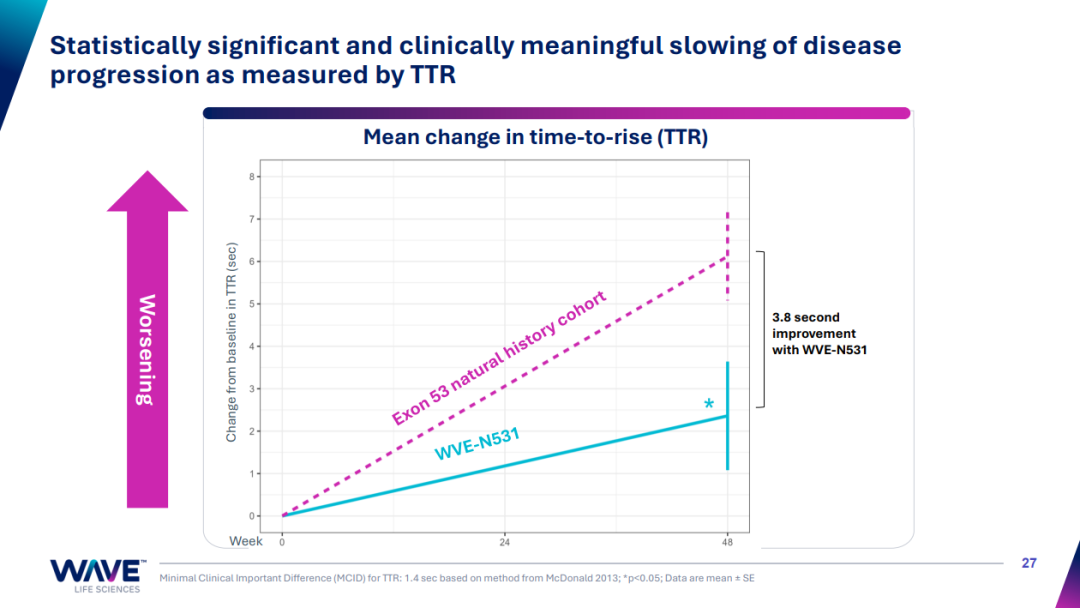 Statistically significant and clinically meaningful slowing of disease progression as measured by TTR

Mean change in time-to-rise (TTR)

Worsening

Change from baseline in TTR (sec)

8
7
6
5
4
3
2
1
0

Exon 53 natural history cohort

WVE-N531

*

3.8 second improvement with WVE-N531

Week 0 24 48

WAVE™ LIFE SCIENCES

Minimal Clinical Important Difference (MCID) for TTR: 1.4 sec based on method from McDonald 2013; *p<0.05; Data are mean ± SE

27